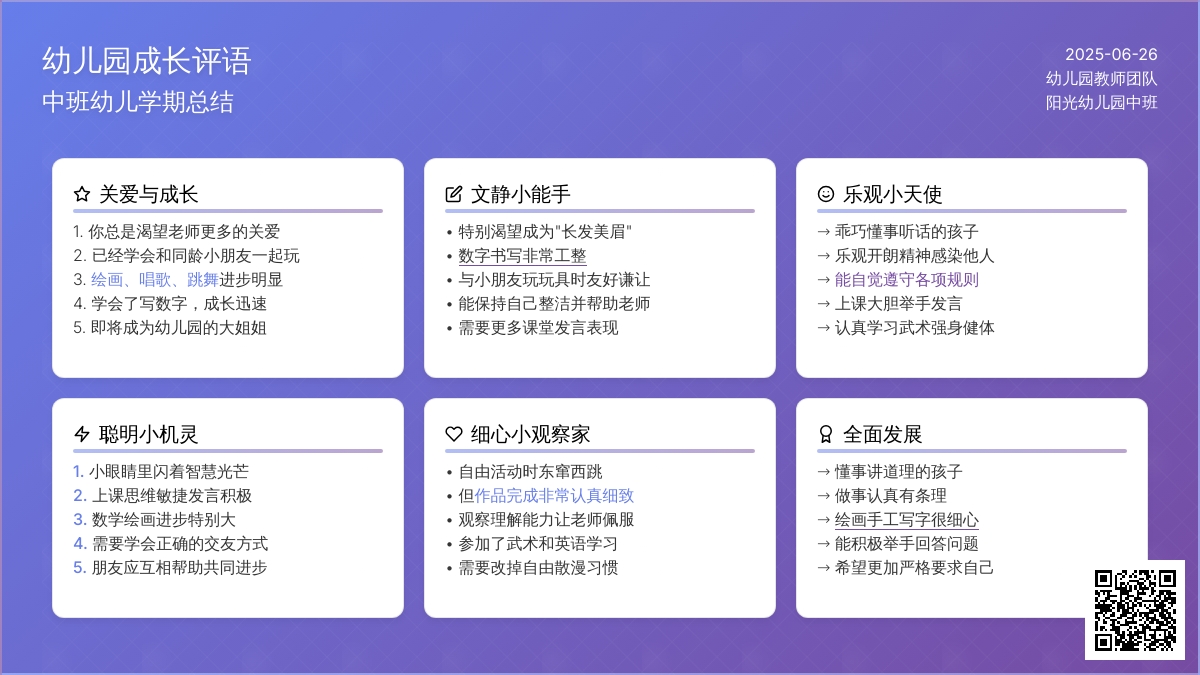 幼儿园成长评语
中班幼儿学期总结

2025-06-26
幼儿园教师团队
阳光幼儿园中班

关爱与成长
1. 你总是渴望老师更多的关爱
2. 已经学会和同龄小朋友一起玩
3. 绘画、唱歌、跳舞进步明显
4. 学会了写数字，成长迅速
5. 即将成为幼儿园的大姐姐

文静小能手
• 特别渴望成为"长发美眉"
• 数字书写非常工整
• 与小朋友玩玩具时友好谦让
• 能保持自己整洁并帮助老师
• 需要更多课堂发言表现

乐观小天使
→ 乖巧懂事听话的孩子
→ 乐观开朗精神感染他人
→ 能自觉遵守各项规则
→ 上课大胆举手发言
→ 认真学习武术强身健体

聪明小机灵
1. 小眼睛里闪着智慧光芒
2. 上课思维敏捷发言积极
3. 数学绘画进步特别大
4. 需要学会正确的交友方式
5. 朋友应互相帮助共同进步

细心小观察家
• 自由活动时东窜西跳
• 但作品完成非常认真细致
• 观察理解能力让老师佩服
• 参加了武术和英语学习
• 需要改掉自由散漫习惯

全面发展
→ 懂事讲道理的孩子
→ 做事认真有条理
→ 绘画手工写字很细心
→ 能积极举手回答问题
→ 希望更加严格要求自己